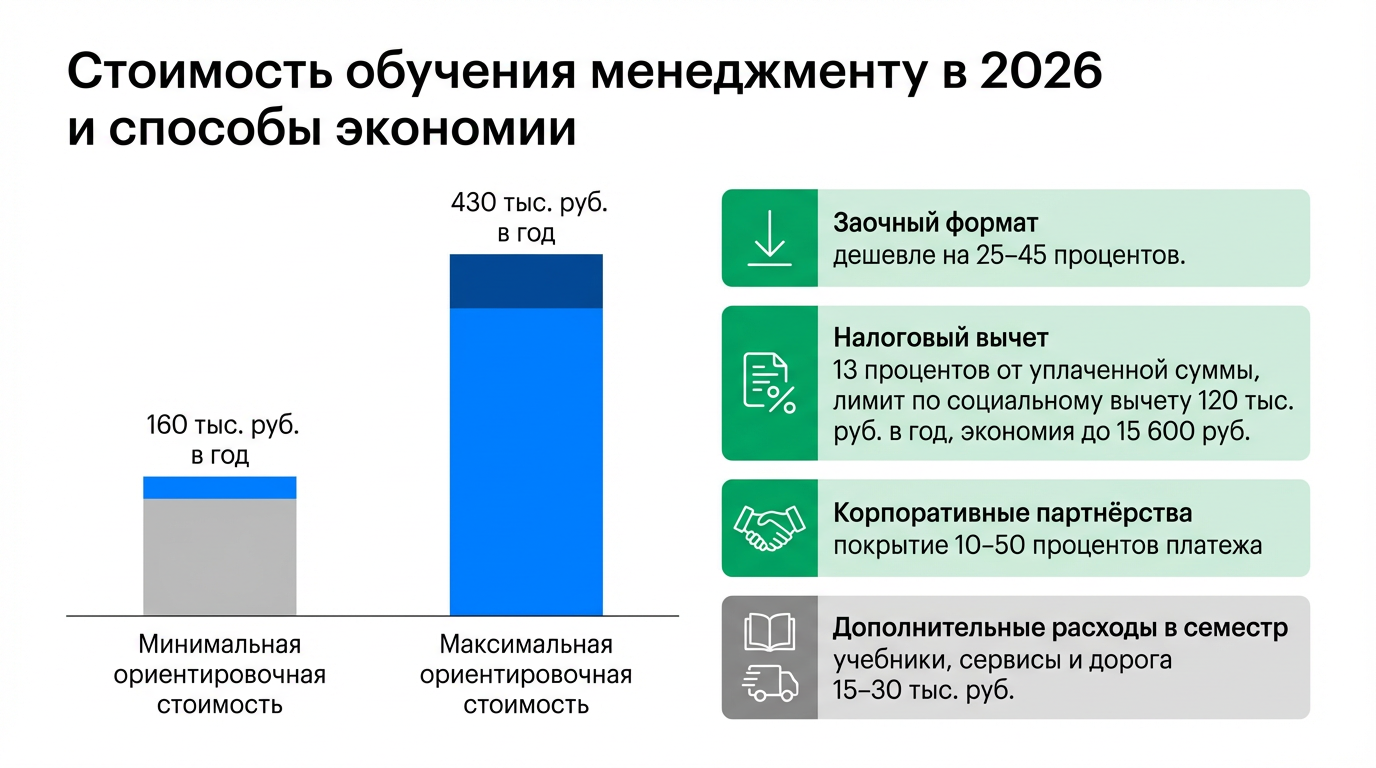 Стоимость обучения менеджменту в 2026 и способы экономии

160 тыс. руб. в год

430 тыс. руб. в год

Минимальная ориентировочная стоимость

Максимальная ориентировочная стоимость

Заочный формат
дешевле на 25–45 процентов.

Налоговый вычет
13 процентов от уплаченной суммы, лимит по социальному вычету 120 тыс. руб. в год, экономия до 15 600 руб.

Корпоративные партнёрства
покрытие 10–50 процентов платежа

Дополнительные расходы в семестр
учебники, сервисы и дорога
15–30 тыс. руб.